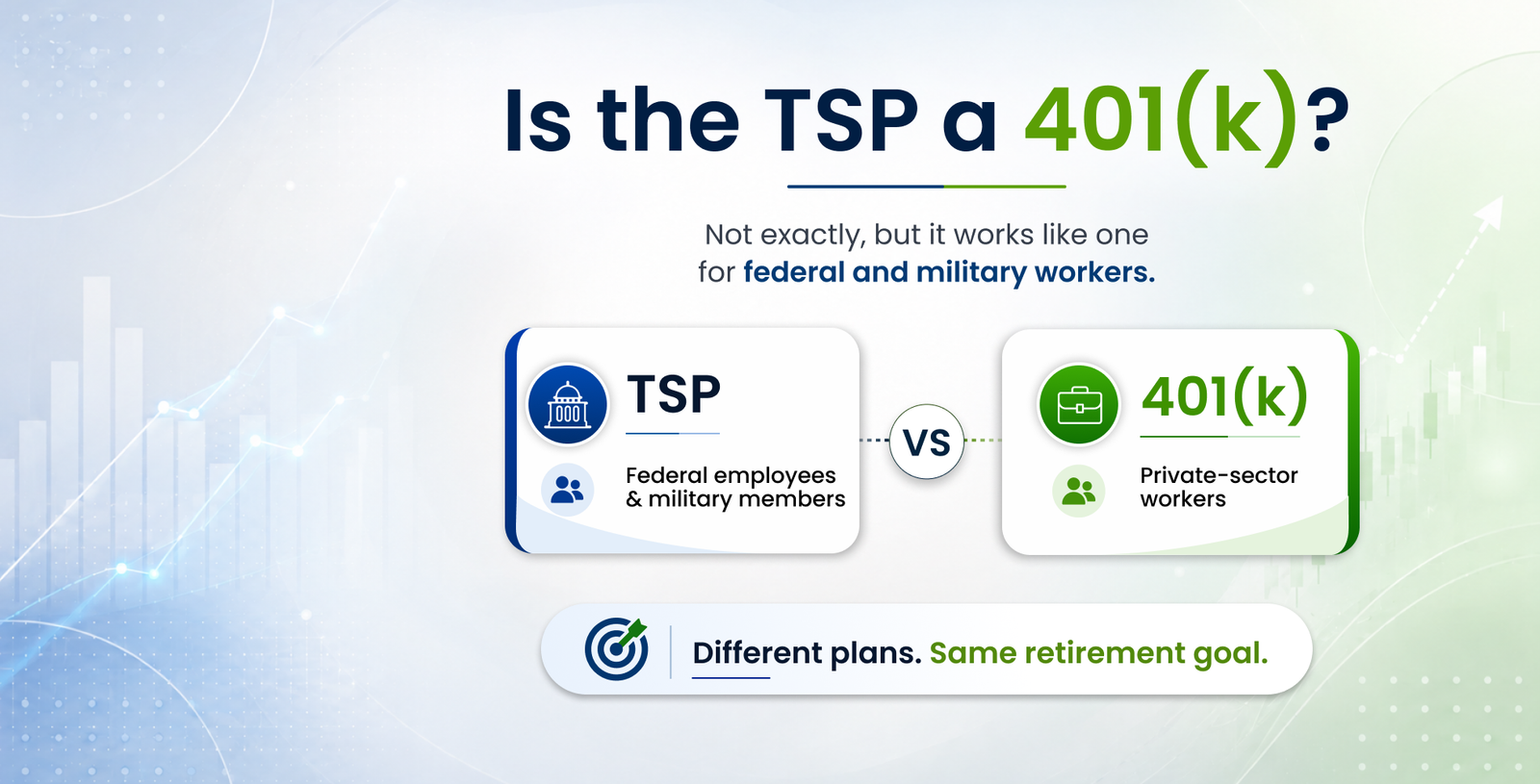 Is the TSP a 401(k)?

Not exactly, but it works like one for federal and military workers.

TSP

Federal employees & military members

VS

401(k)

Private-sector workers

Different plans. Same retirement goal.